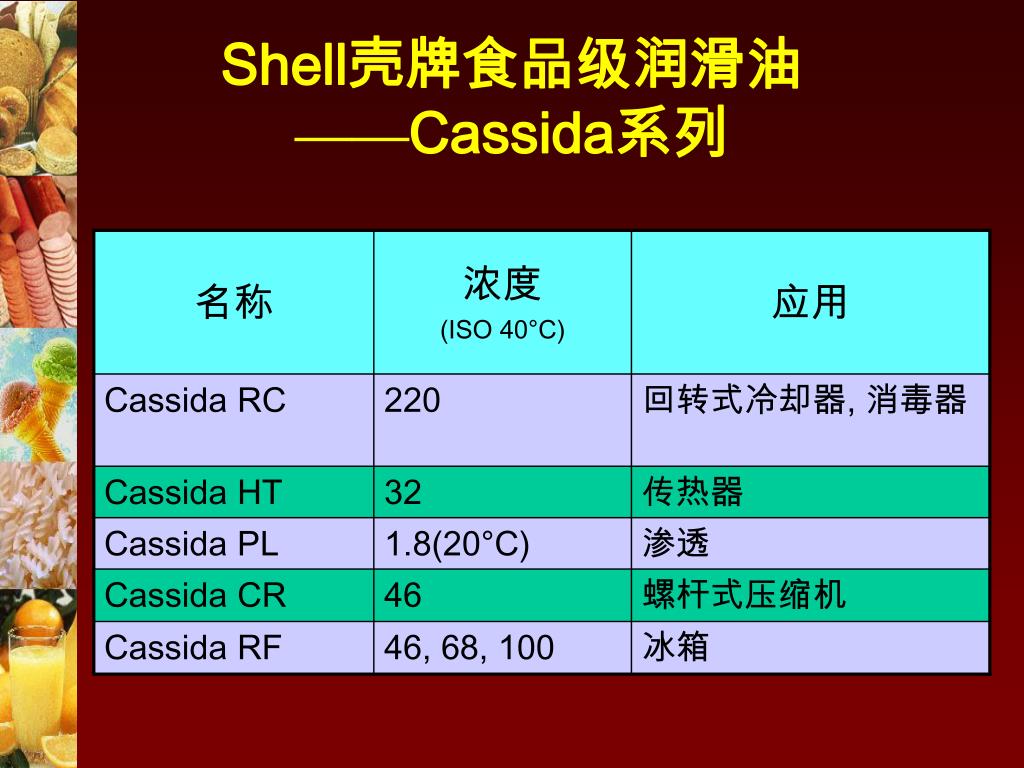 Shell壳牌食品级润滑油
——Cassida系列

| 名称 | 浓度 (ISO 40°C) | 应用 |
|---|---|---|
| Cassida RC | 220 | 回转式冷却器, 消毒器 |
| Cassida HT | 32 | 传热器 |
| Cassida PL | 1.8(20°C) | 渗透 |
| Cassida CR | 46 | 螺杆式压缩机 |
| Cassida RF | 46, 68, 100 | 冰箱 |